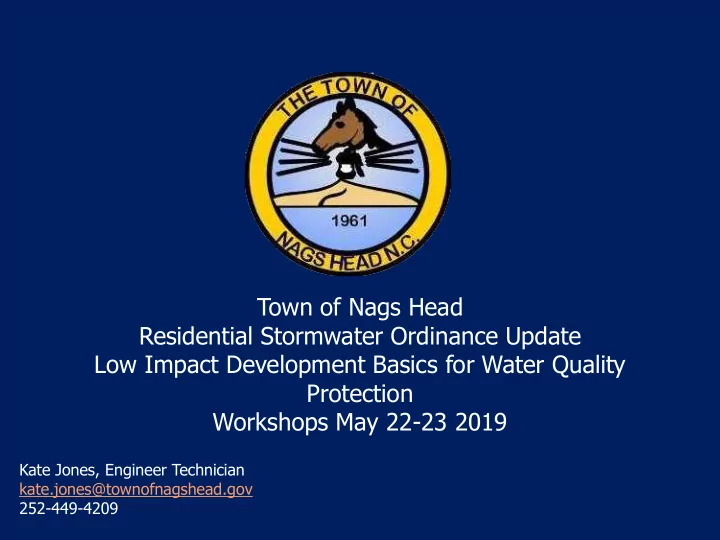 THE TOWN OF
1961
NAGS HEAD N.C.

Town of Nags Head
Residential Stormwater Ordinance Update
Low Impact Development Basics for Water Quality Protection
Workshops May 22-23 2019

Kate Jones, Engineer Technician
kate.jones@townofnagshead.gov
252-449-4209